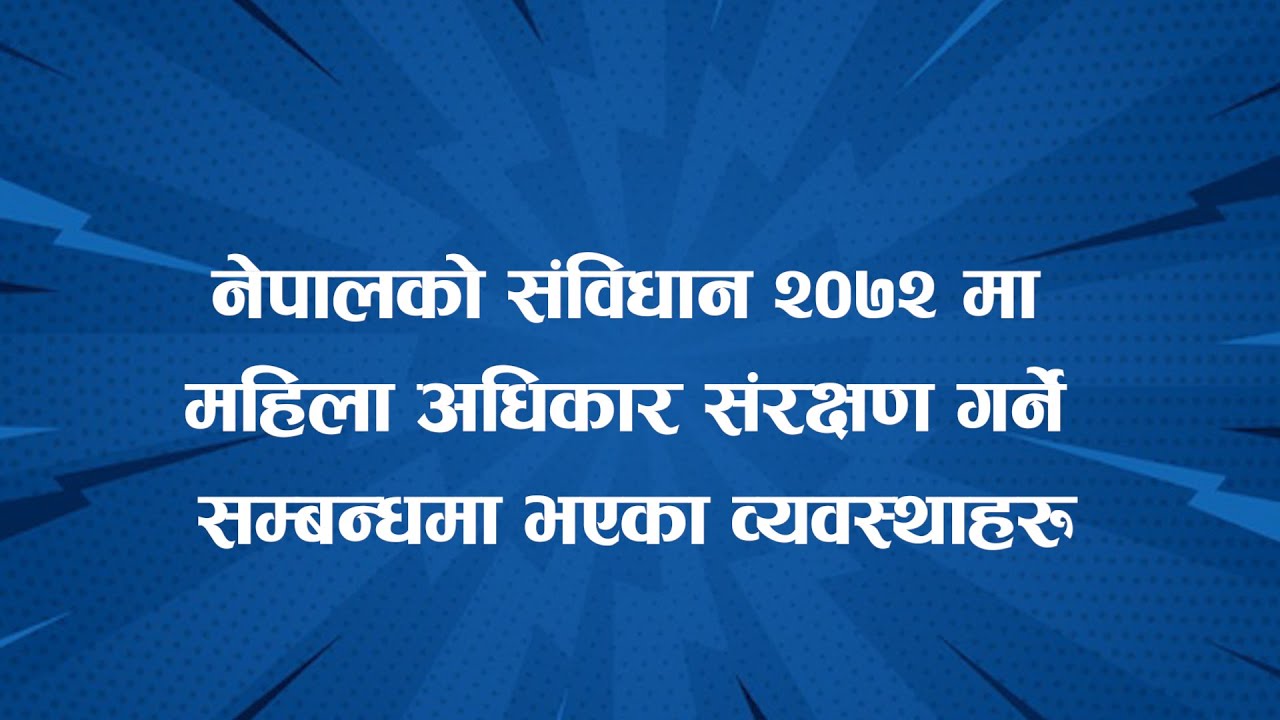 नेपालको संविधान २०७२ मा महिला अधिकार संरक्षण गर्ने सम्बन्धमा भएका व्यवस्थाहरू